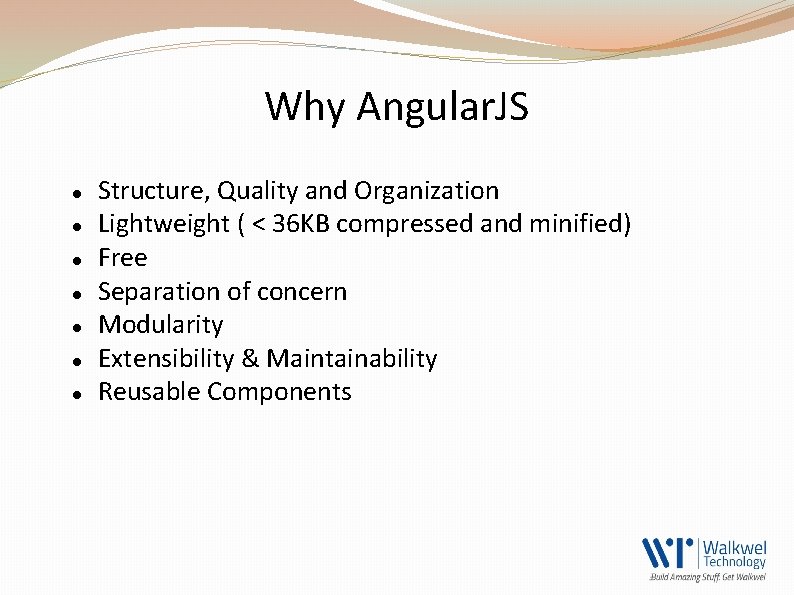 Why AngularJS

- Structure, Quality and Organization
- Lightweight ( < 36KB compressed and minified)
- Free
- Separation of concern
- Modularity
- Extensibility & Maintainability
- Reusable Components

Walkwel Technology
Build Amazing Stuff. Get Walkwel